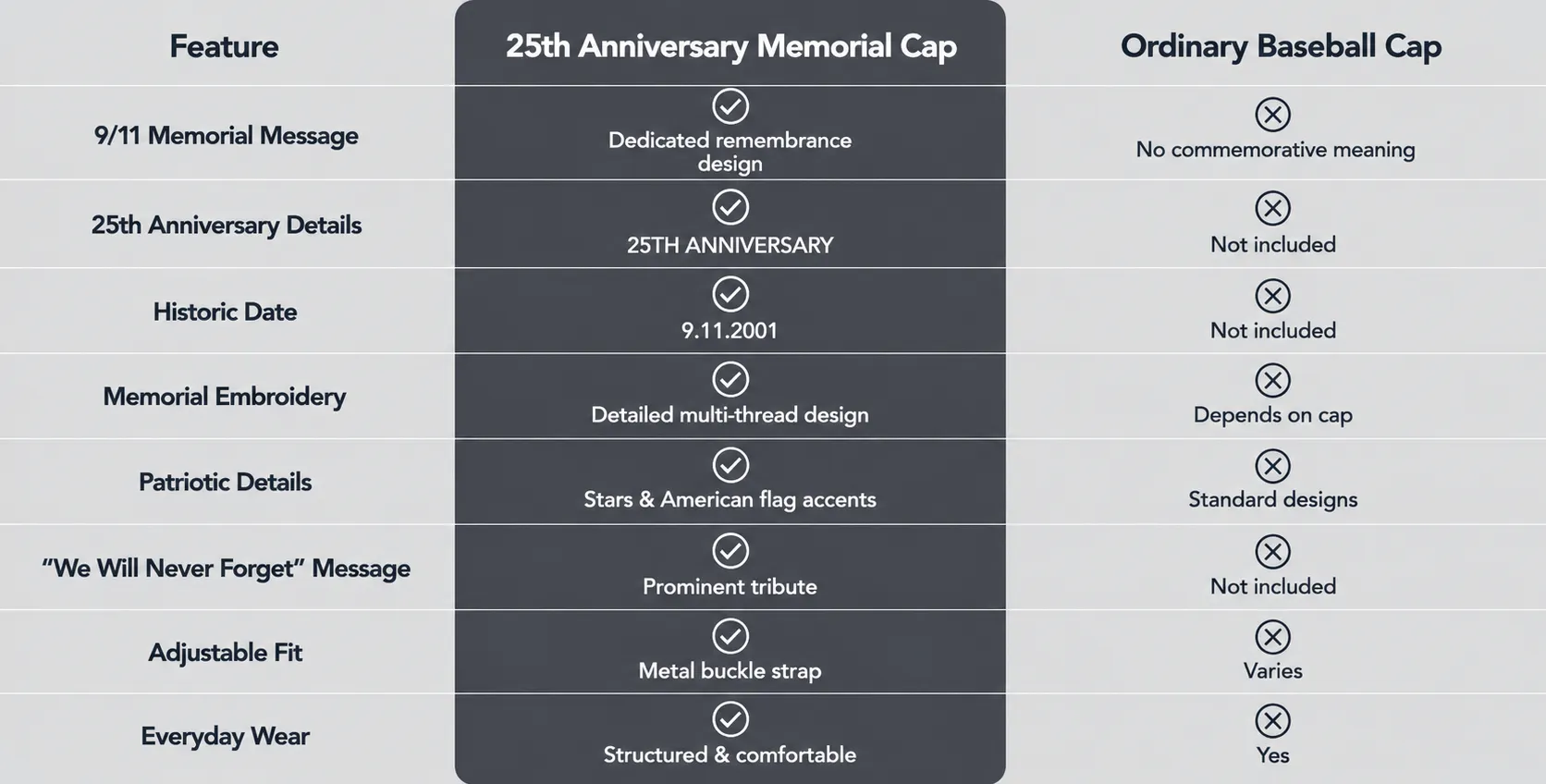 | Feature | 25th Anniversary Memorial Cap | Ordinary Baseball Cap |
|---|---|---|
| 9/11 Memorial Message | Dedicated remembrance design | No commemorative meaning |
| 25th Anniversary Details | 25TH ANNIVERSARY | Not included |
| Historic Date | 9.11.2001 | Not included |
| Memorial Embroidery | Detailed multi-thread design | Depends on cap |
| Patriotic Details | Stars & American flag accents | Standard designs |
| "We Will Never Forget" Message | Prominent tribute | Not included |
| Adjustable Fit | Metal buckle strap | Varies |
| Everyday Wear | Structured & comfortable | Yes |